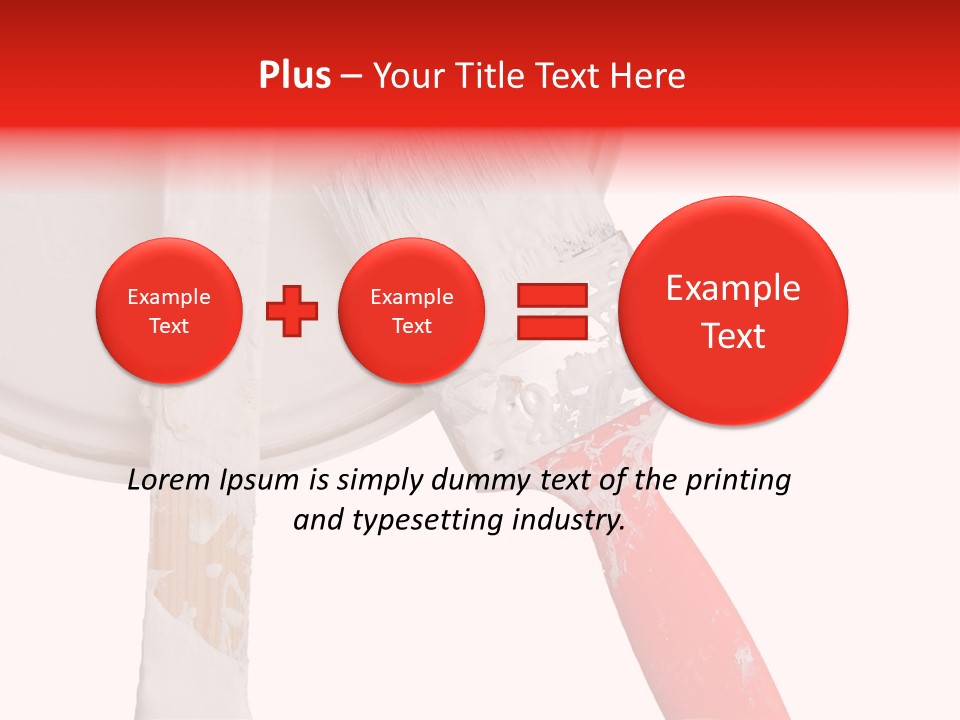 Plus – Your Title Text Here

Example Text

Example Text

Example Text

Lorem Ipsum is simply dummy text of the printing and typesetting industry.